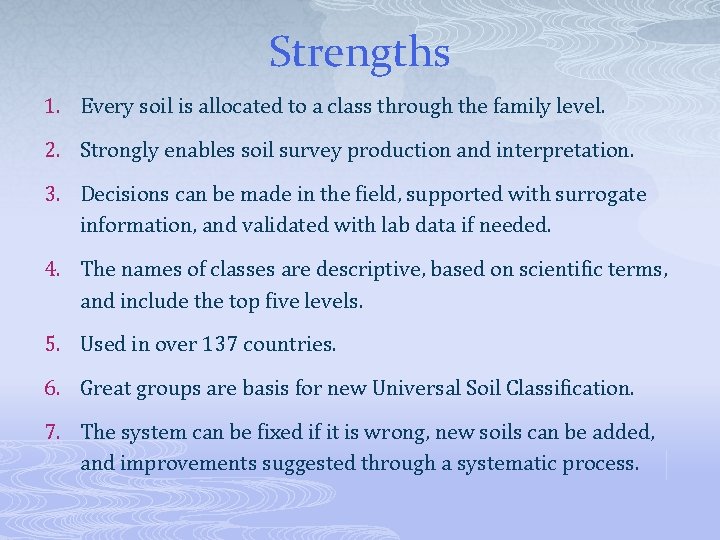 Strengths

1. Every soil is allocated to a class through the family level.

2. Strongly enables soil survey production and interpretation.

3. Decisions can be made in the field, supported with surrogate information, and validated with lab data if needed.

4. The names of classes are descriptive, based on scientific terms, and include the top five levels.

5. Used in over 137 countries.

6. Great groups are basis for new Universal Soil Classification.

7. The system can be fixed if it is wrong, new soils can be added, and improvements suggested through a systematic process.